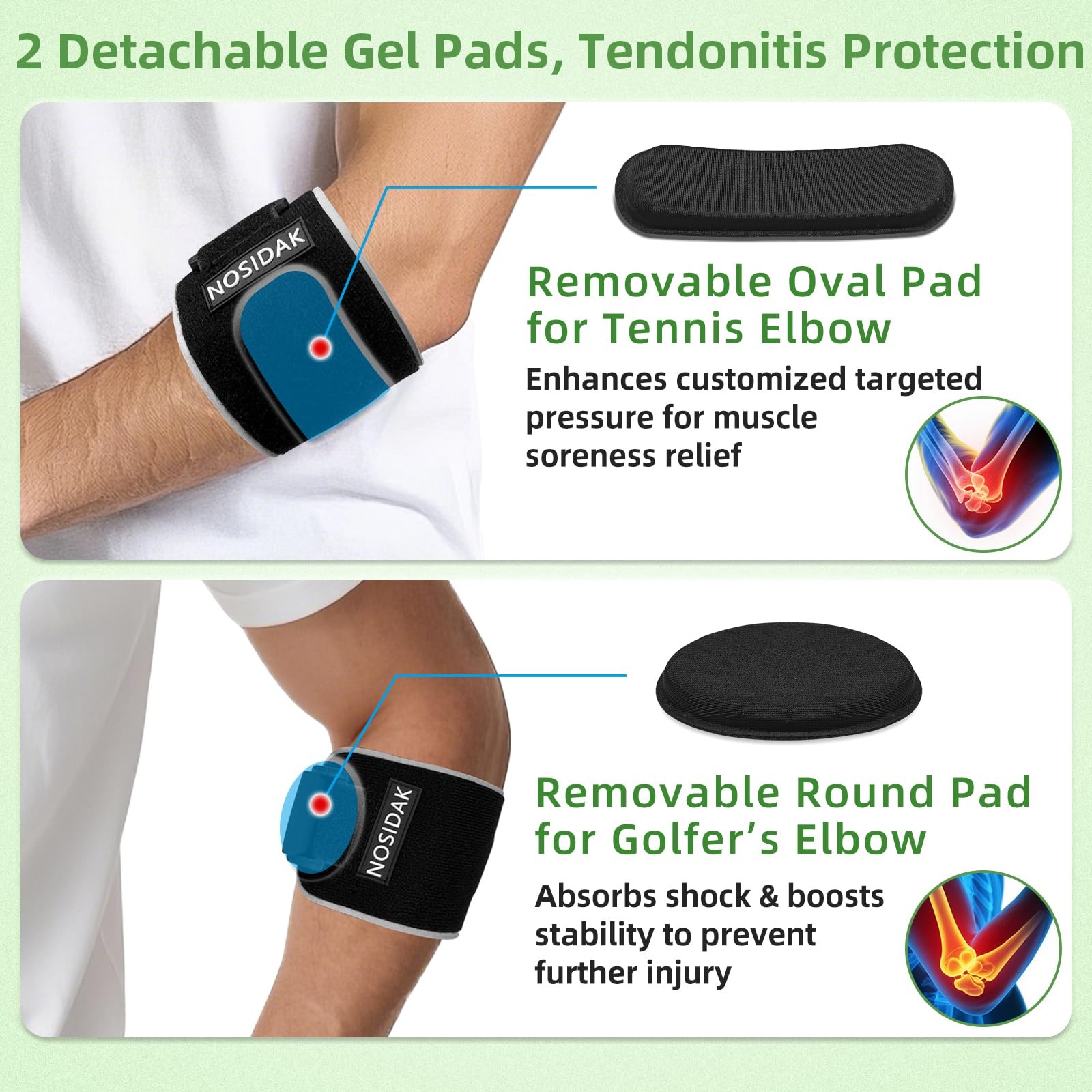 2 Detachable Gel Pads, Tendonitis Protection

NOSIDAK

Removable Oval Pad for Tennis Elbow

Enhances customized targeted pressure for muscle soreness relief

NOSIDAK

Removable Round Pad for Golfer's Elbow

Absorbs shock & boosts stability to prevent further injury